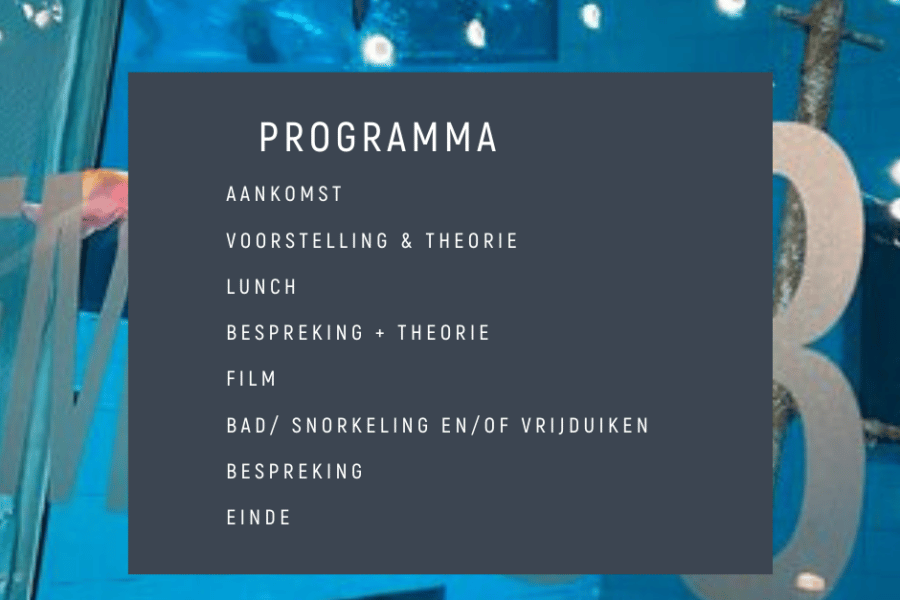 PROGRAMMA

AANKOMST

VOORSTELLING & THEORIE

LUNCH

BESPREKING + THEORIE

FILM

BAD/ SNORKELING EN/OF VRIJDUIKEN

BESPREKING

EINDE